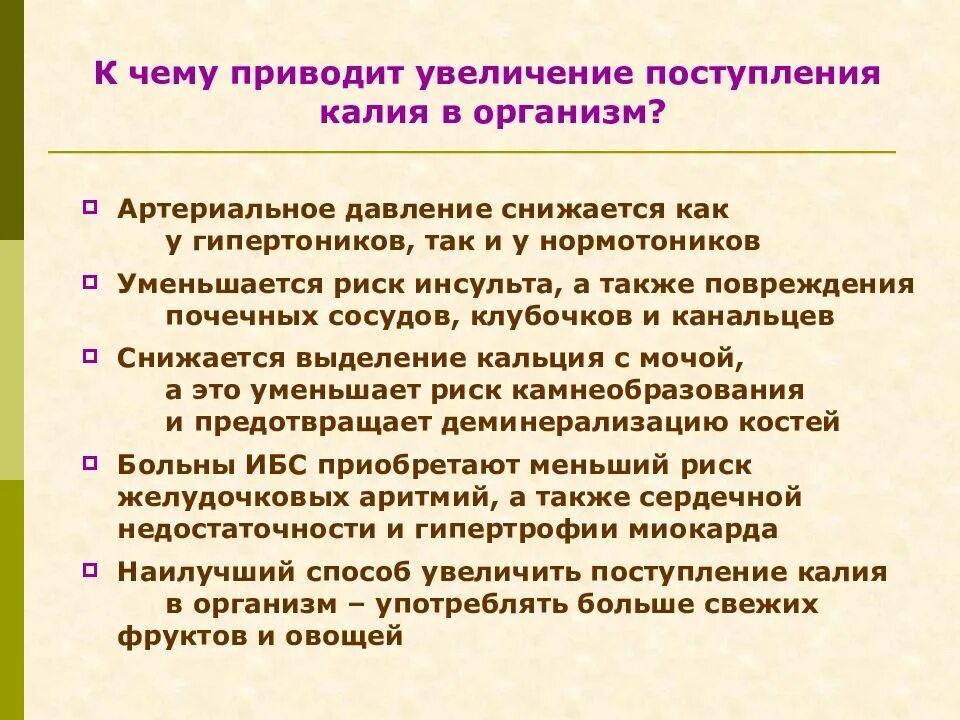 К чему приводит увеличение поступления калия в организм?

Артериальное давление снижается как у гипертоников, так и у нормотоников

Уменьшается риск инсульта, а также повреждения почечных сосудов, клубочков и канальцев

Снижается выделение кальция с мочой, а это уменьшает риск камнеобразования и предотвращает деминерализацию костей

Больны ИБС приобретают меньший риск желудочковых аритмий, а также сердечной недостаточности и гипертрофии миокарда

Наилучший способ увеличить поступление калия в организм – употреблять больше свежих фруктов и овощей